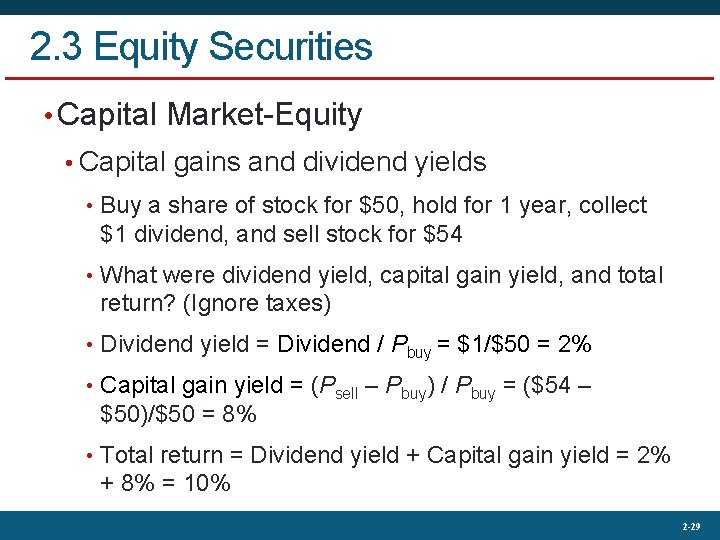 2.3 Equity Securities

• Capital Market-Equity

• Capital gains and dividend yields

• Buy a share of stock for \$50, hold for 1 year, collect \$1 dividend, and sell stock for \$54

• What were dividend yield, capital gain yield, and total return? (Ignore taxes)

• Dividend yield = Dividend / $P_{buy}$ = \$1/\$50 = 2%

• Capital gain yield = ($P_{sell}$ – $P_{buy}$) / $P_{buy}$ = (\$54 – \$50)/\$50 = 8%

• Total return = Dividend yield + Capital gain yield = 2% + 8% = 10%

2-29